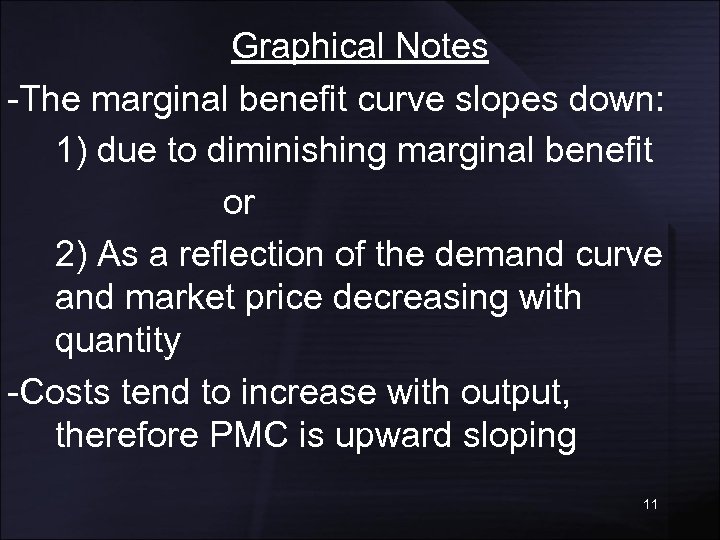 Graphical Notes

-The marginal benefit curve slopes down:

1) due to diminishing marginal benefit

or

2) As a reflection of the demand curve and market price decreasing with quantity

-Costs tend to increase with output, therefore PMC is upward sloping

11